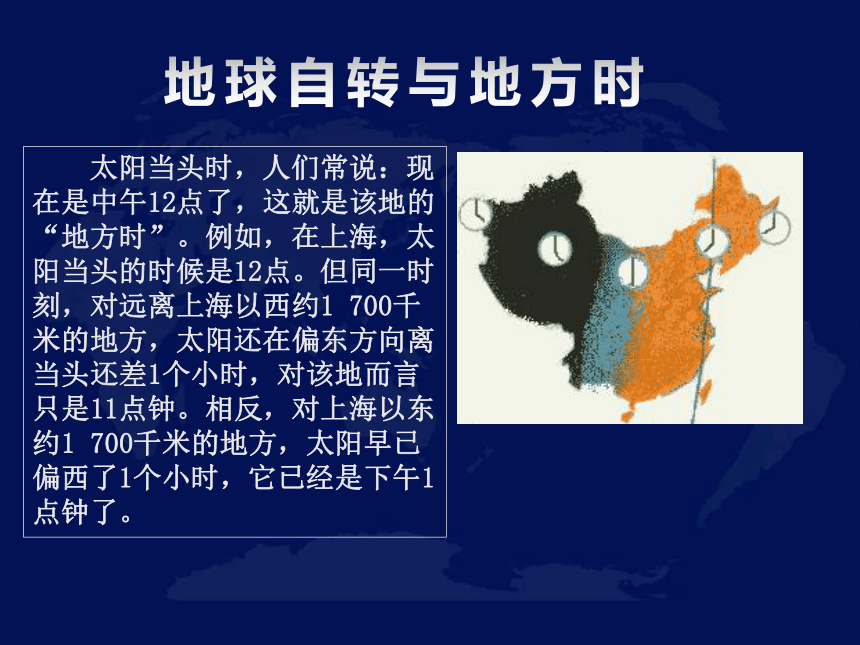 地球自转与地方时

太阳当头时，人们常说：现在是中午12点了，这就是该地的“地方时”。例如，在上海，太阳当头的时候是12点。但同一时刻，对远离上海以西约1 700千米的地方，太阳还在偏东方向离当头还差1个小时，对该地而言只是11点钟。相反，对上海以东约1 700千米的地方，太阳早已偏西了1个小时，它已经是下午1点钟了。